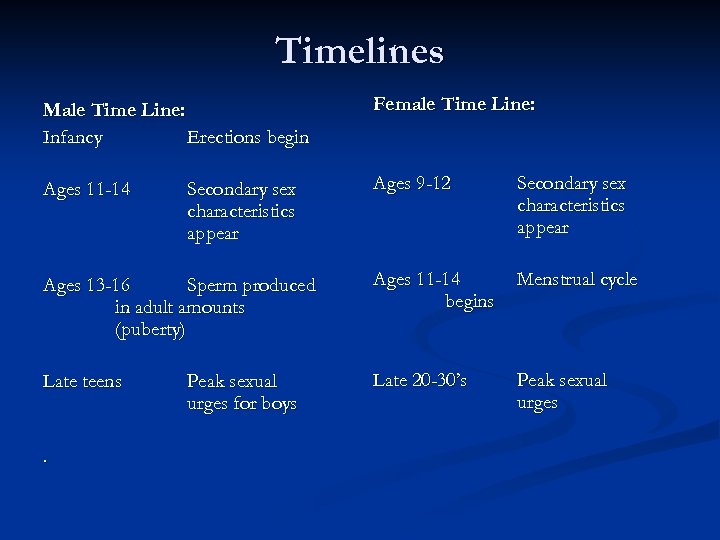 Timelines

Male Time Line:

Infancy Erections begin

Ages 11-14 Secondary sex characteristics appear

Ages 13-16 Sperm produced in adult amounts (puberty)

Late teens Peak sexual urges for boys

.

Female Time Line:

Ages 9-12 Secondary sex characteristics appear

Ages 11-14 Menstrual cycle begins

Late 20-30's Peak sexual urges